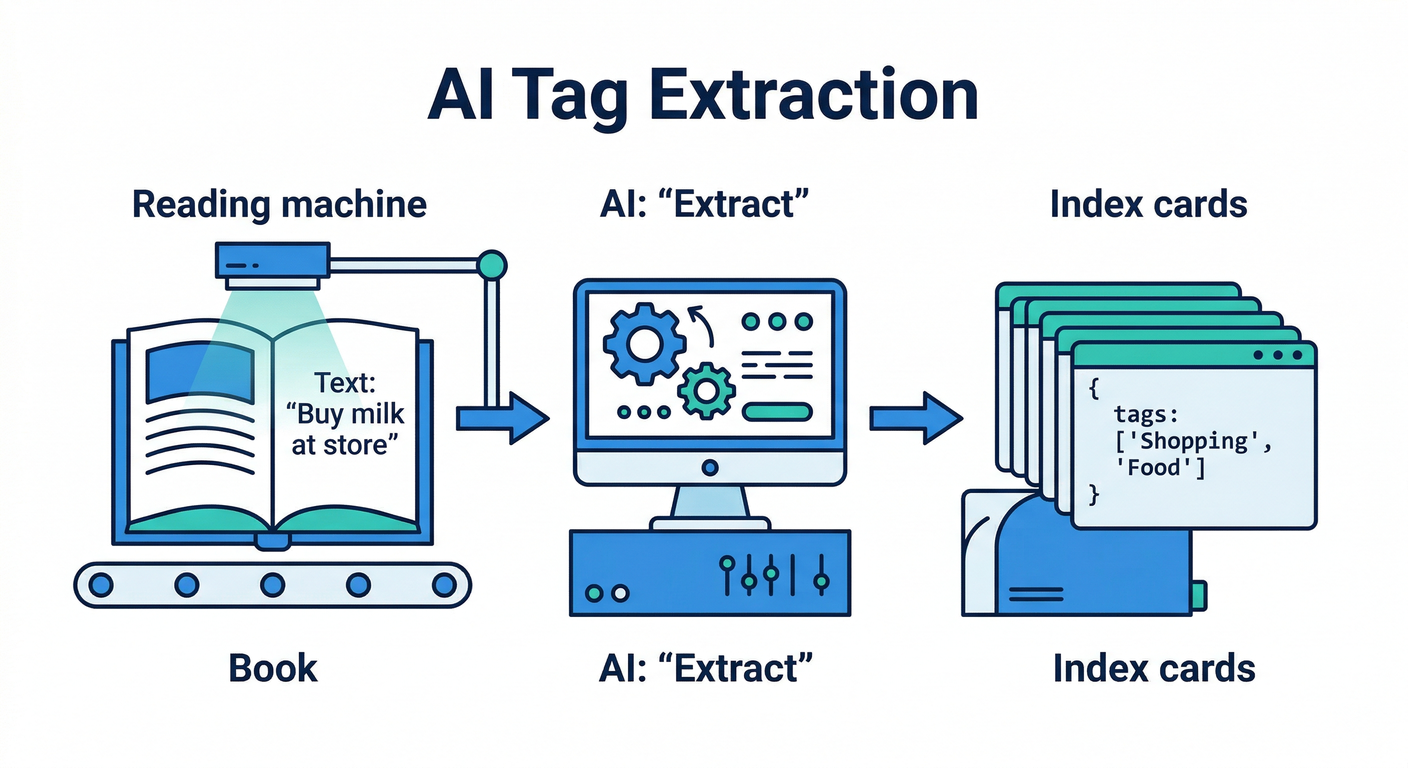 AI Tag Extraction

Reading machine

AI: “Extract”

Index cards

Text: “Buy milk at store”

{
tags:
['Shopping',
'Food']
}

Book

AI: “Extract”

Index cards